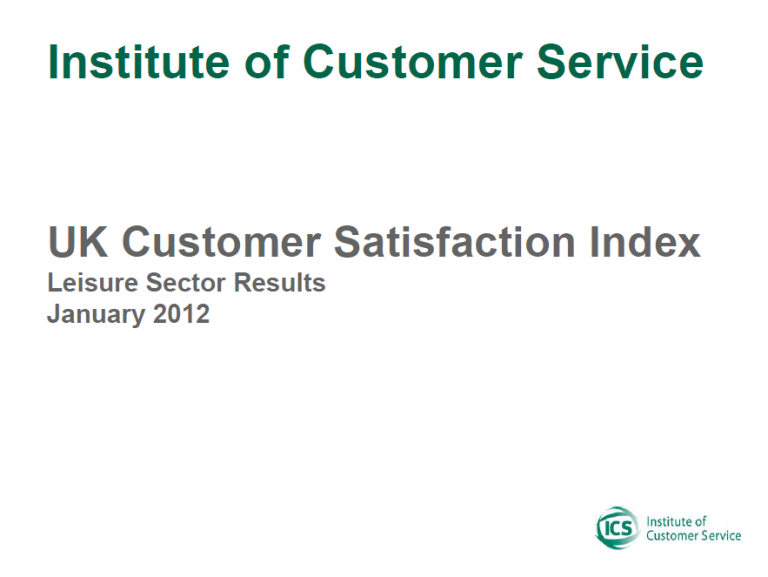 Institute of Customer Service

UK Customer Satisfaction Index
Leisure Sector Results
January 2012

ICS Institute of Customer Service